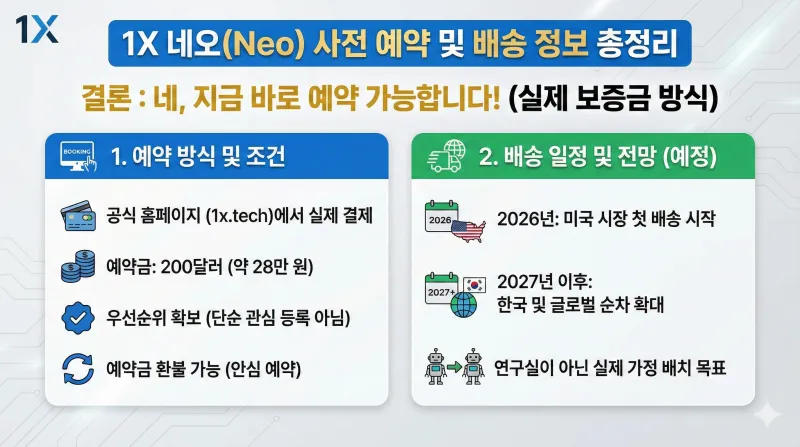 1X

1X 네오(Neo) 사전 예약 및 배송 정보 총정리

결론 : 네, 지금 바로 예약 가능합니다! (실제 보증금 방식)

BOOKING

1. 예약 방식 및 조건

공식 홈페이지 (1x.tech)에서 실제 결제

예약금: 200달러 (약 28만 원)

우선순위 확보 (단순 관심 등록 아님)

예약금 환불 가능 (안심 예약)

2. 배송 일정 및 전망 (예정)

2026

2026년: 미국 시장 첫 배송 시작

2027+

2027년 이후:
한국 및 글로벌 순차 확대

연구실이 아닌 실제 가정 배치 목표